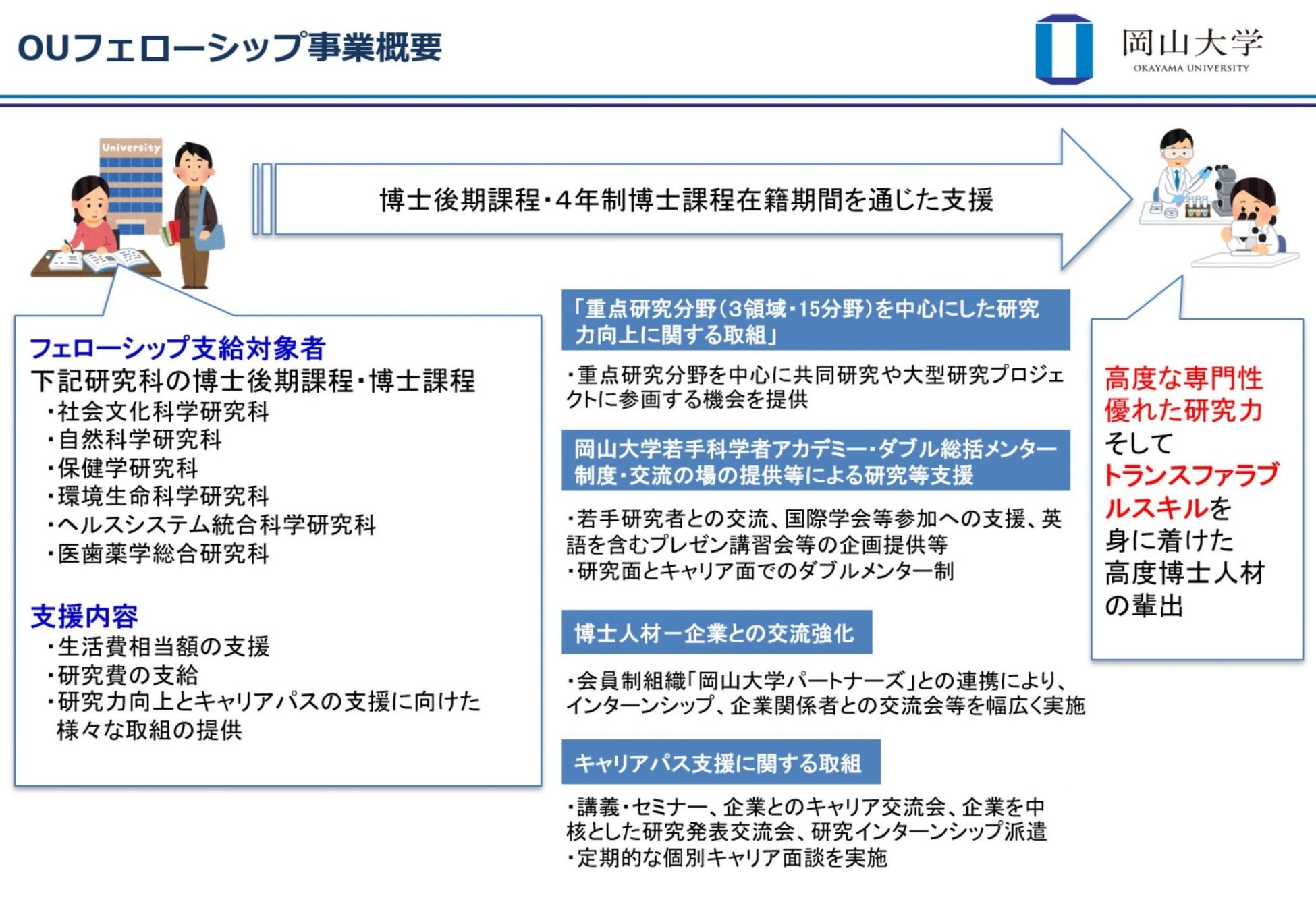 OUフェローシップ事業概要

岡山大学
OKAYAMA UNIVERSITY

University

博士後期課程・4年制博士課程在籍期間を通じた支援

フェローシップ支給対象者
下記研究科の博士後期課程・博士課程
・社会文化科学研究科
・自然科学研究科
・保健学研究科
・環境生命科学研究科
・ヘルスシステム統合科学研究科
・医歯薬学総合研究科

支援内容
・生活費相当額の支援
・研究費の支給
・研究力向上とキャリアパスの支援に向けた様々な取組の提供

「重点研究分野(3領域・15分野)を中心にした研究力向上に関する取組」

・重点研究分野を中心に共同研究や大型研究プロジェクトに参画する機会を提供

岡山大学若手科学者アカデミー・ダブル総括メンター制度・交流の場の提供等による研究等支援

・若手研究者との交流、国際学会等参加への支援、英語を含むプレゼン講習会等の企画提供等
・研究面とキャリア面でのダブルメンター制

博士人材ー企業との交流強化

・会員制組織「岡山大学パートナーズ」との連携により、インターンシップ、企業関係者との交流会等を幅広く実施

キャリアパス支援に関する取組

・講義・セミナー、企業とのキャリア交流会、企業を中核とした研究発表交流会、研究インターンシップ派遣
・定期的な個別キャリア面談を実施

高度な専門性
優れた研究力
そして
トランスファラブルスキルを
身に着けた
高度博士人材
の輩出